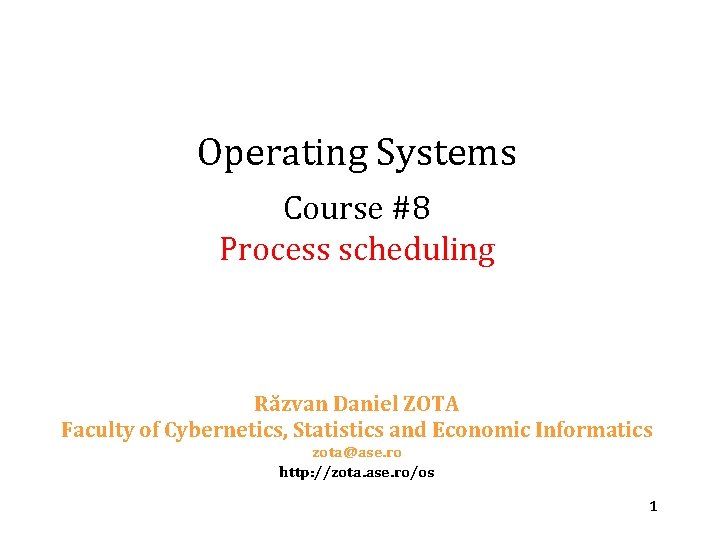 Operating Systems

Course #8
Process scheduling

Răzvan Daniel ZOTA
Faculty of Cybernetics, Statistics and Economic Informatics
zota@ase.ro
http://zota.ase.ro/os

1